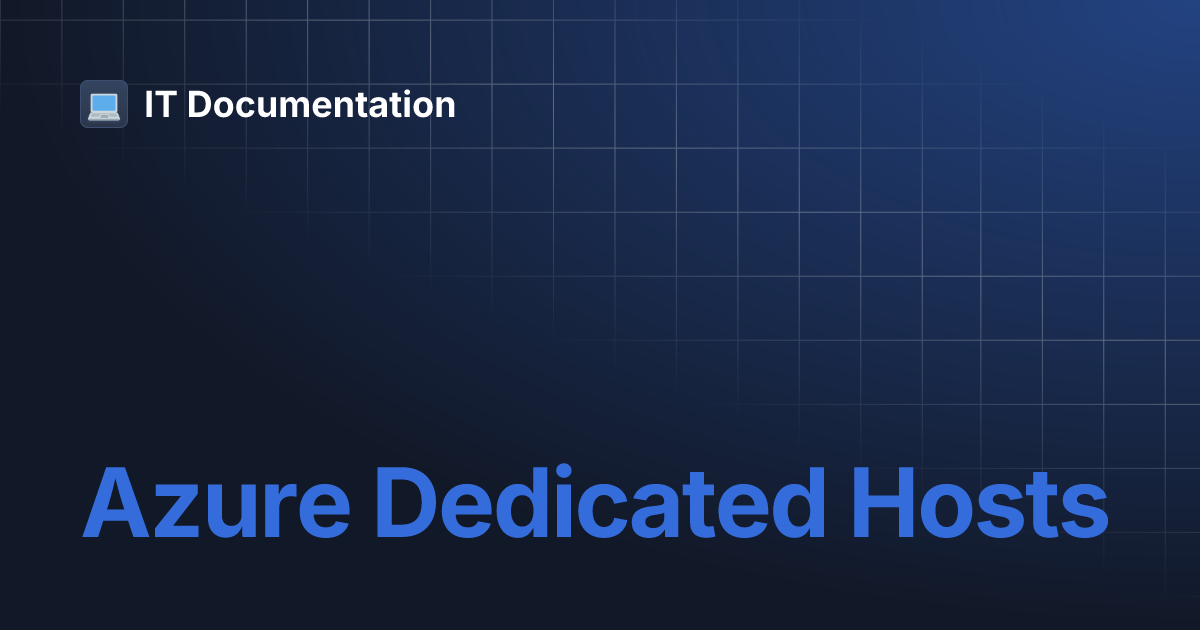 IT Documentation

Azure Dedicated Hosts